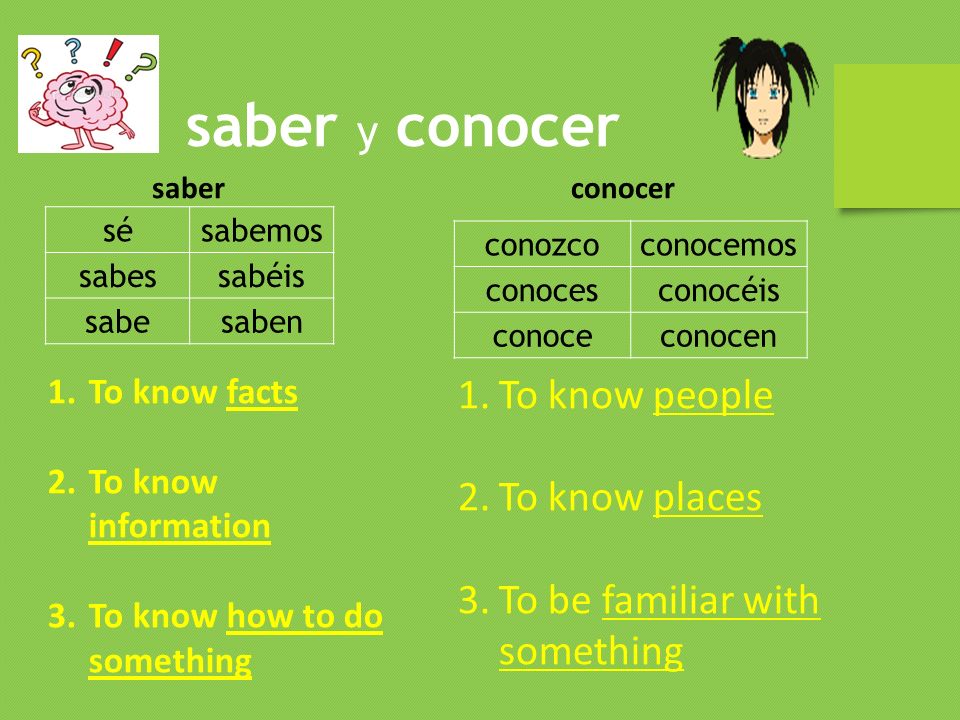 saber y conocer

saber

| sé | sabemos |
|---|---|
| sabes | sabéis |
| sabe | saben |

1. To know facts

2. To know information

3. To know how to do something

conocer

| conozco | conocemos |
|---|---|
| conoces | conocéis |
| conoce | conocen |

1. To know people

2. To know places

3. To be familiar with something